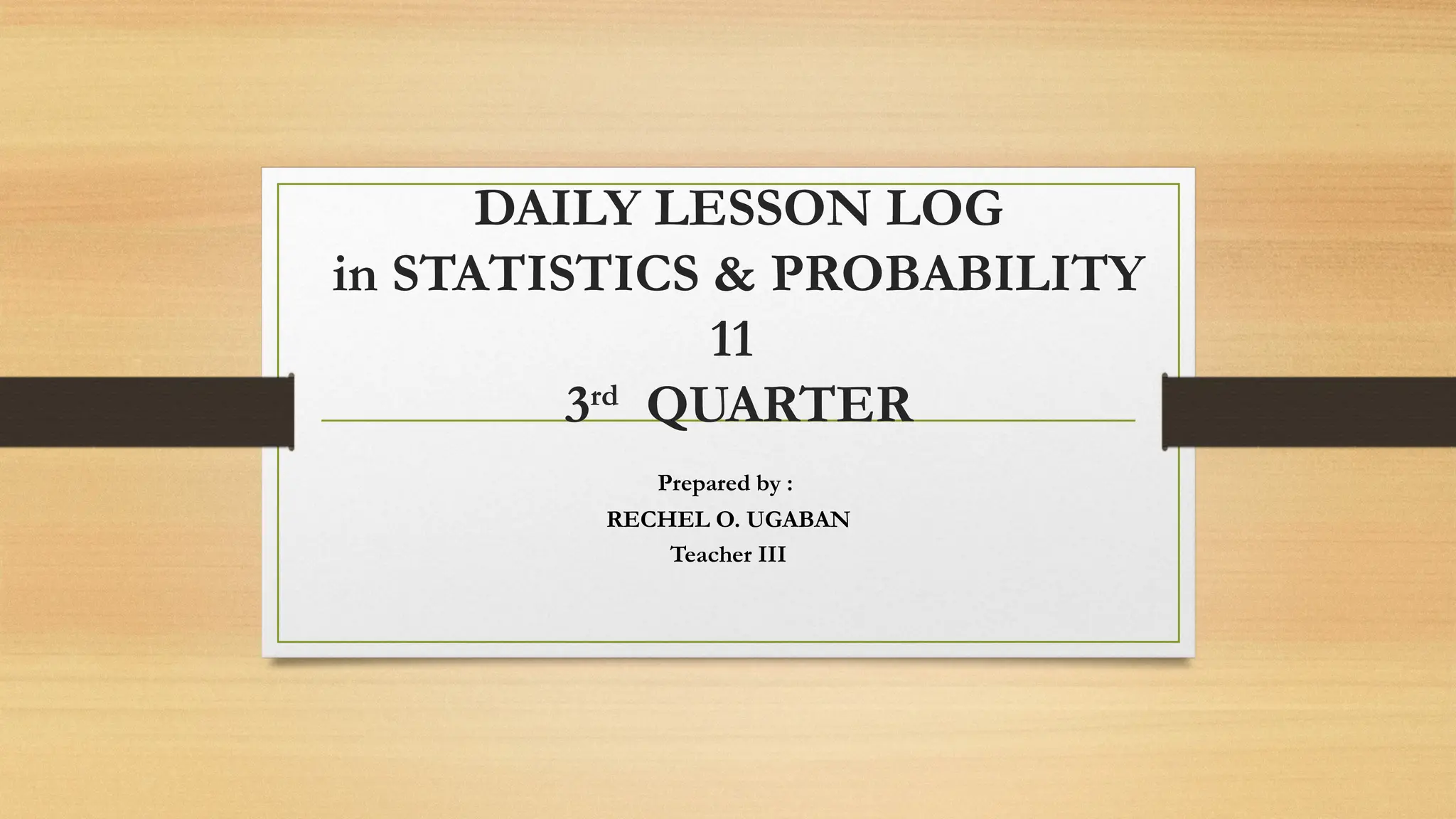 DAILY LESSON LOG
in STATISTICS & PROBABILITY
11
3rd QUARTER

Prepared by :
RECHEL O. UGABAN
Teacher III